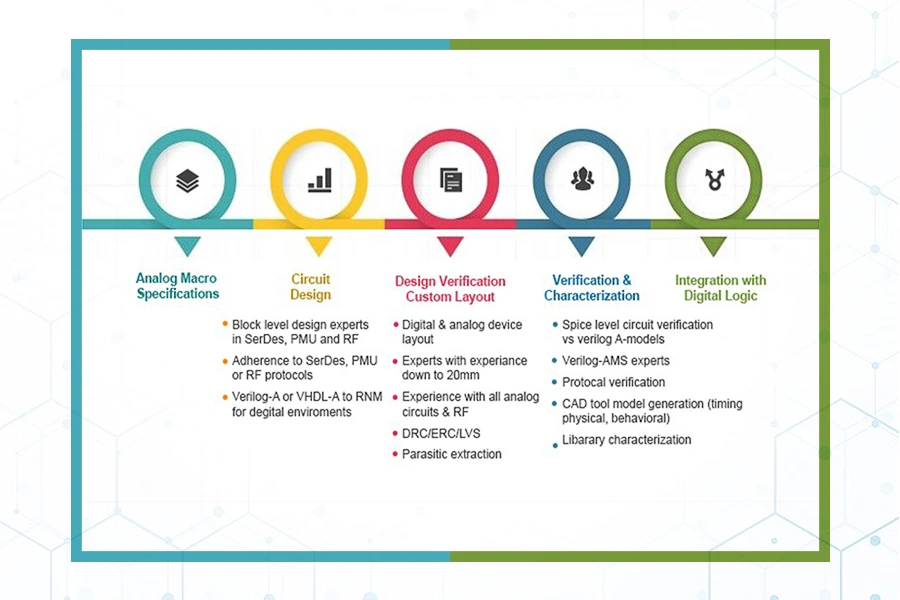 Analog Macro Specifications

Circuit Design

- Block level design experts in SerDes, PMU and RF
- Adherence to SerDes, PMU or RF protocols
- Verilog-A or VHDL-A to RNM for degital enviroments

Design Verification Custom Layout

- Digital & analog device layout
- Experts with experiance down to 20mm
- Experience with all analog circuits & RF
- DRC/ERC/LVS
- Parasitic extraction

Verification & Characterization

- Spice level circuit verification vs verilog A-models
- Verilog-AMS experts
- Protocal verification
- CAD tool model generation (timing physical, behavioral)
- Libarary characterization

Integration with Digital Logic